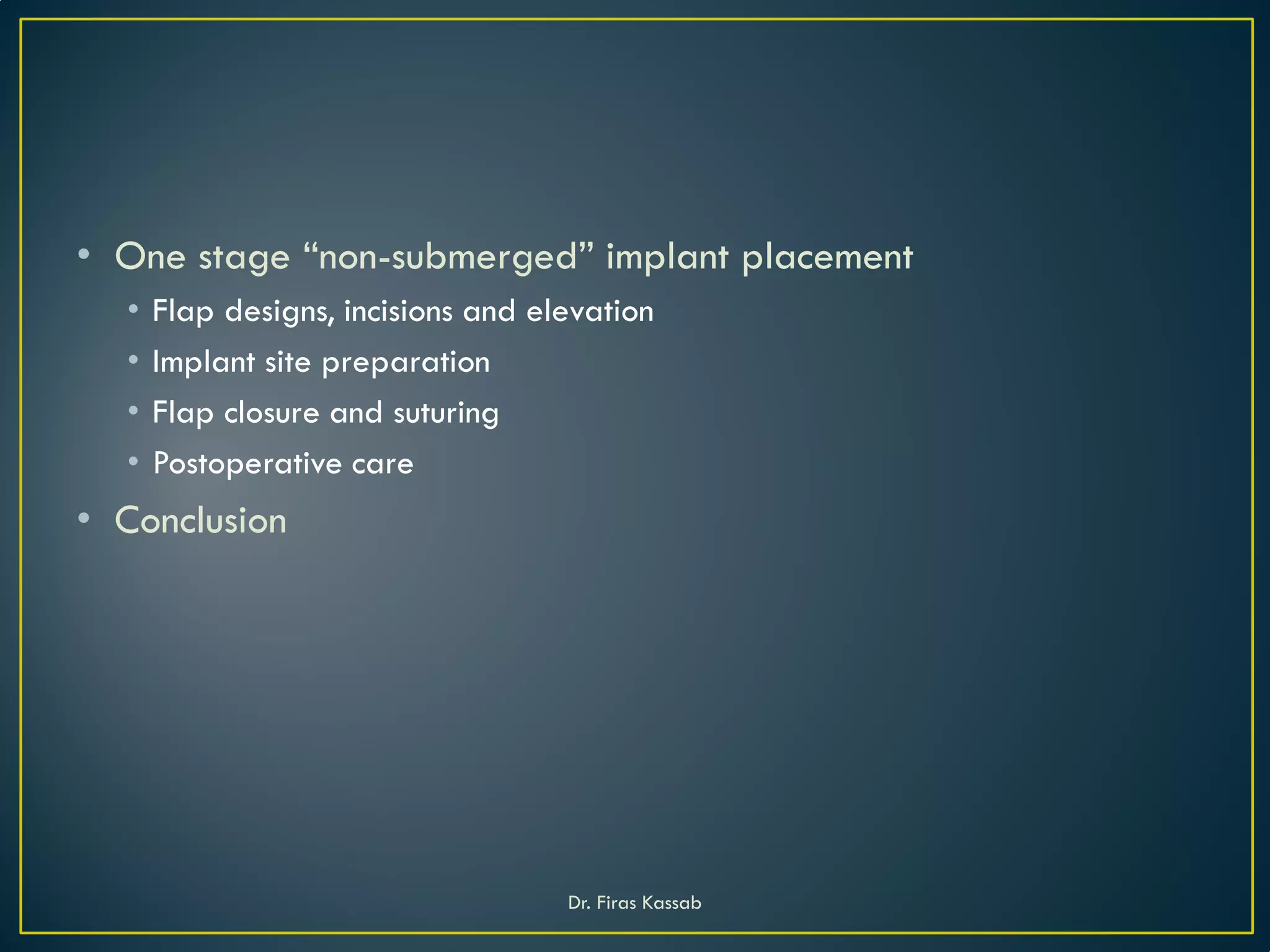 • One stage “non-submerged” implant placement
  • Flap designs, incisions and elevation
  • Implant site preparation
  • Flap closure and suturing
  • Postoperative care
• Conclusion

Dr. Firas Kassab